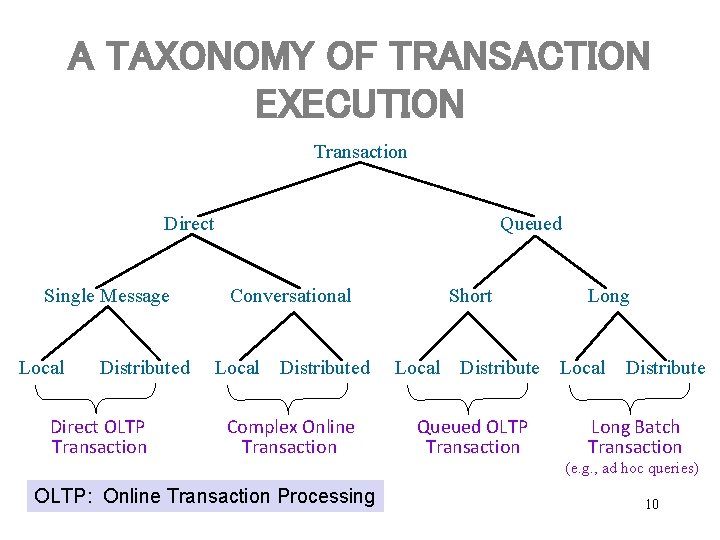 A TAXONOMY OF TRANSACTION EXECUTION

Transaction

Direct

Queued

Single Message

Conversational

Short

Long

Local

Distributed

Local

Distributed

Local

Distribute

Local

Distribute

Direct OLTP Transaction

Complex Online Transaction

Queued OLTP Transaction

Long Batch Transaction (e.g., ad hoc queries)

OLTP: Online Transaction Processing

10